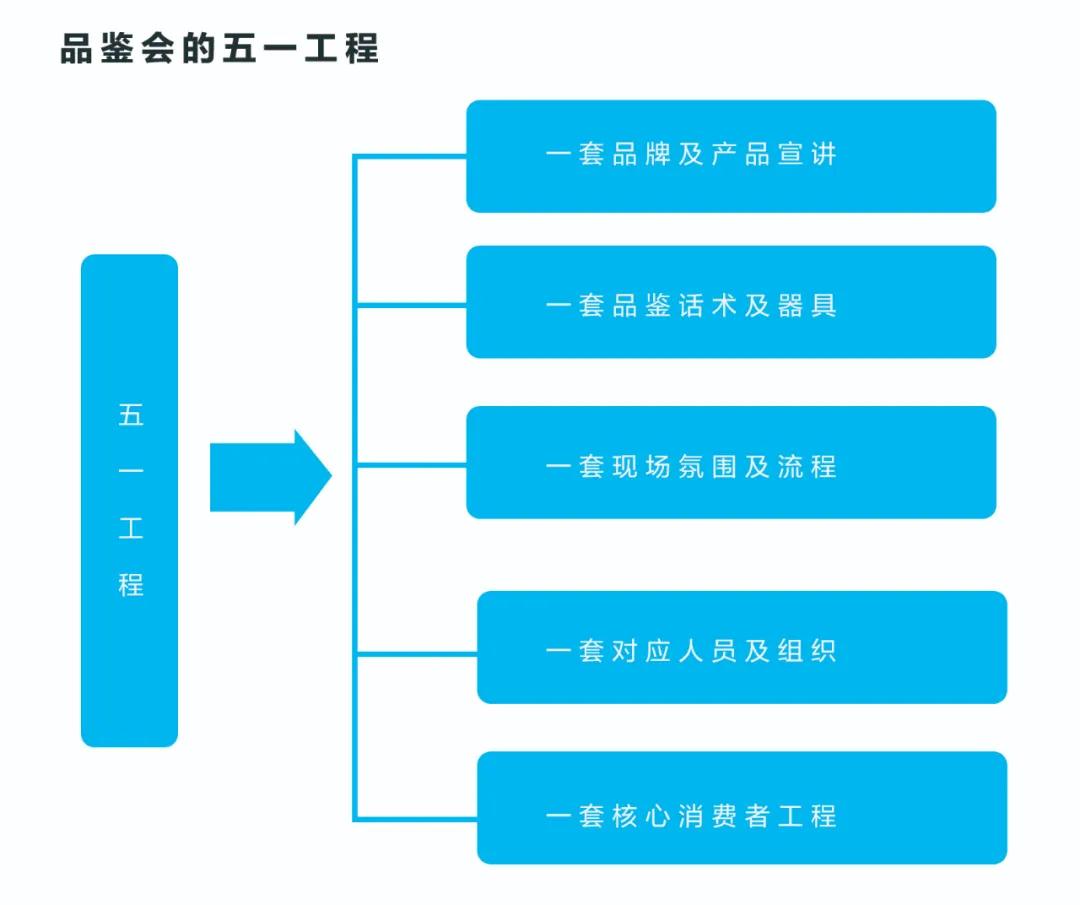 品鉴会的五一工程

五一工程

一套品牌及产品宣讲

一套品鉴话术及器具

一套现场氛围及流程

一套对应人员及组织

一套核心消费者工程